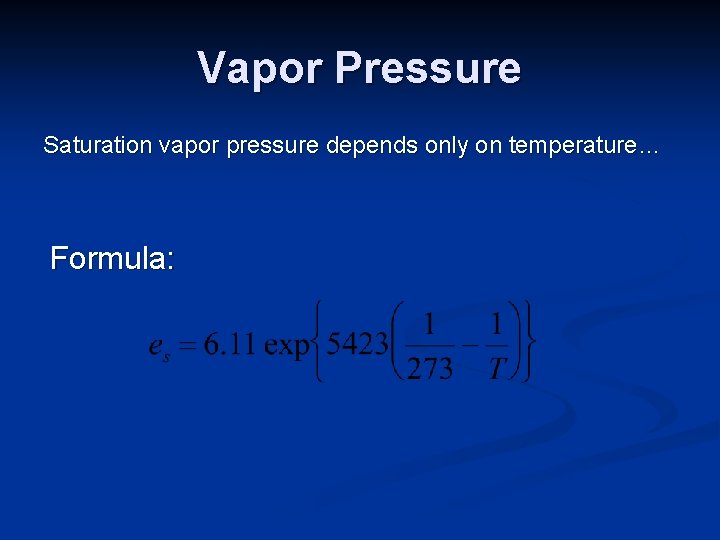 Vapor Pressure

Saturation vapor pressure depends only on temperature…

Formula:

$e_s = 6.11 \exp\left\{5423\left(\frac{1}{273} - \frac{1}{T}\right)\right\}$